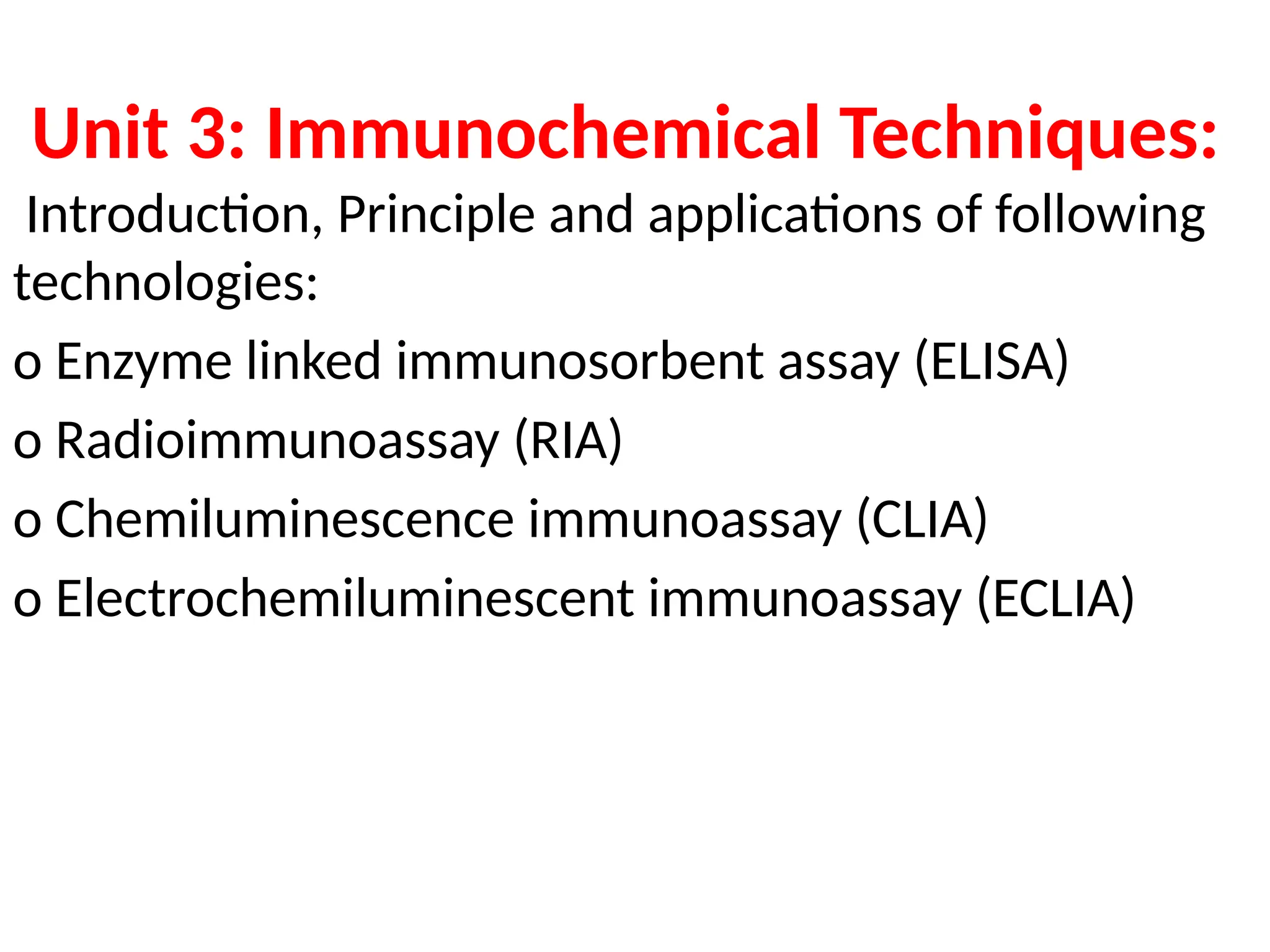 Unit 3: Immunochemical Techniques:

Introduction, Principle and applications of following technologies:

o Enzyme linked immunosorbent assay (ELISA)

o Radioimmunoassay (RIA)

o Chemiluminescence immunoassay (CLIA)

o Electrochemiluminescent immunoassay (ECLIA)